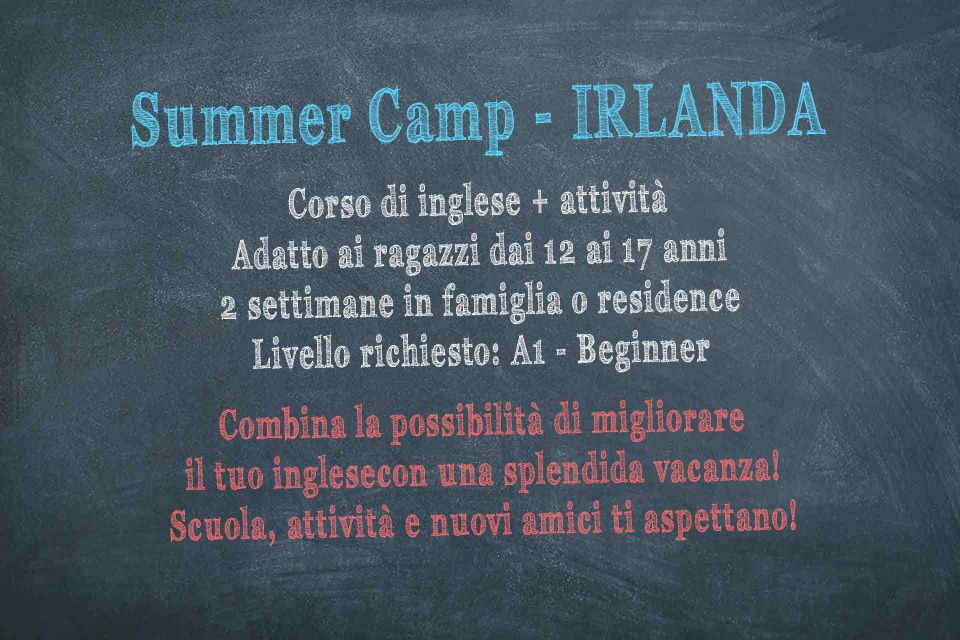 Summer Camp - IRLANDA

Corso di inglese + attività
Adatto ai ragazzi dai 12 ai 17 anni
2 settimane in famiglia o residence
Livello richiesto: A1 - Beginner

Combina la possibilità di migliorare
il tuo inglesecon una splendida vacanza!
Scuola, attività e nuovi amici ti aspettano!